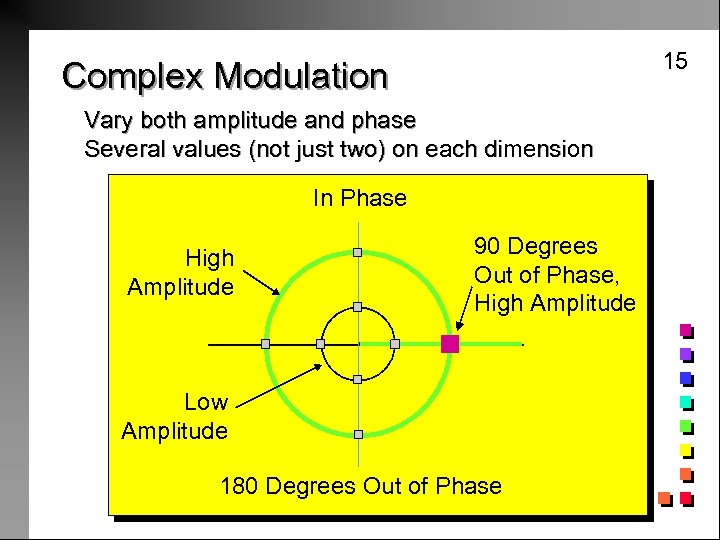 15

Complex Modulation

Vary both amplitude and phase
Several values (not just two) on each dimension

In Phase

High Amplitude

90 Degrees Out of Phase, High Amplitude

Low Amplitude

180 Degrees Out of Phase